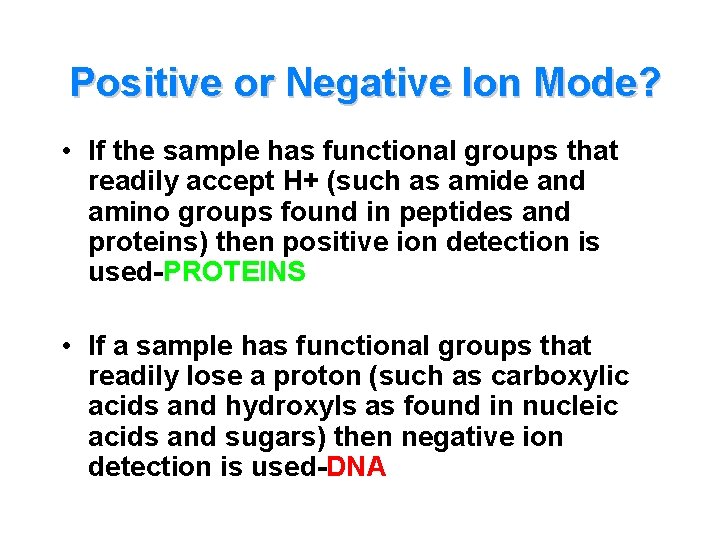 Positive or Negative Ion Mode?

• If the sample has functional groups that readily accept H+ (such as amide and amino groups found in peptides and proteins) then positive ion detection is used-PROTEINS

• If a sample has functional groups that readily lose a proton (such as carboxylic acids and hydroxyls as found in nucleic acids and sugars) then negative ion detection is used-DNA